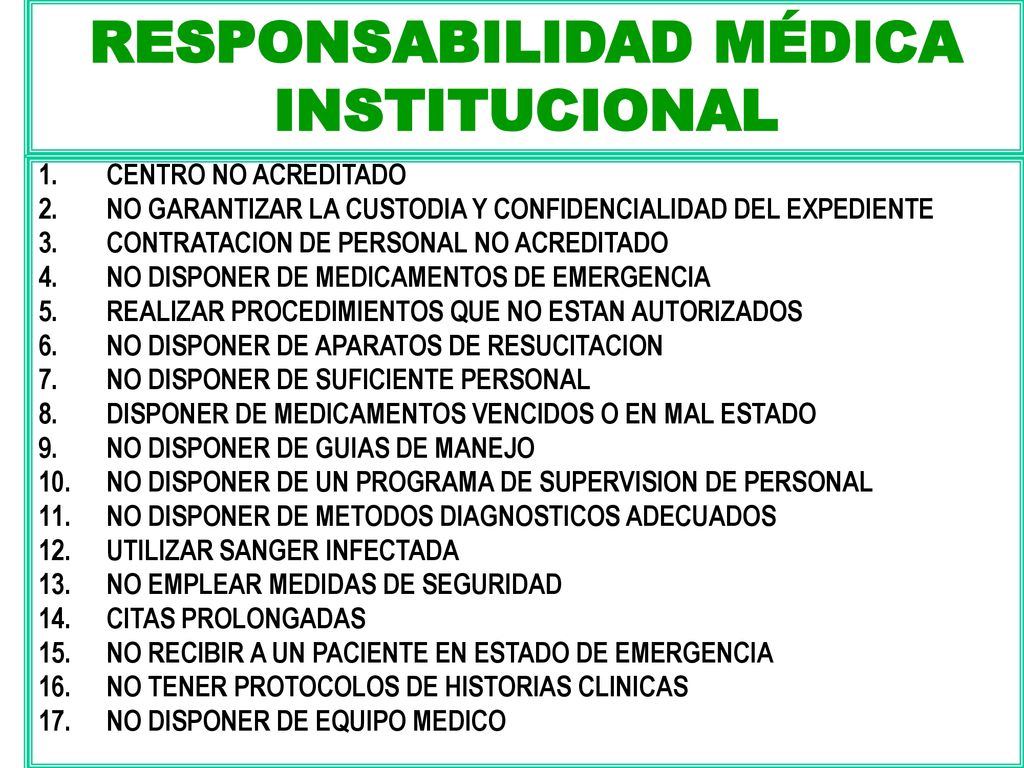 RESPONSABILIDAD MÉDICA INSTITUCIONAL

1. CENTRO NO ACREDITADO
2. NO GARANTIZAR LA CUSTODIA Y CONFIDENCIALIDAD DEL EXPEDIENTE
3. CONTRATACION DE PERSONAL NO ACREDITADO
4. NO DISPONER DE MEDICAMENTOS DE EMERGENCIA
5. REALIZAR PROCEDIMIENTOS QUE NO ESTAN AUTORIZADOS
6. NO DISPONER DE APARATOS DE RESUCITACION
7. NO DISPONER DE SUFICIENTE PERSONAL
8. DISPONER DE MEDICAMENTOS VENCIDOS O EN MAL ESTADO
9. NO DISPONER DE GUIAS DE MANEJO
10. NO DISPONER DE UN PROGRAMA DE SUPERVISION DE PERSONAL
11. NO DISPONER DE METODOS DIAGNOSTICOS ADECUADOS
12. UTILIZAR SANGER INFECTADA
13. NO EMPLEAR MEDIDAS DE SEGURIDAD
14. CITAS PROLONGADAS
15. NO RECIBIR A UN PACIENTE EN ESTADO DE EMERGENCIA
16. NO TENER PROTOCOLOS DE HISTORIAS CLINICAS
17. NO DISPONER DE EQUIPO MEDICO